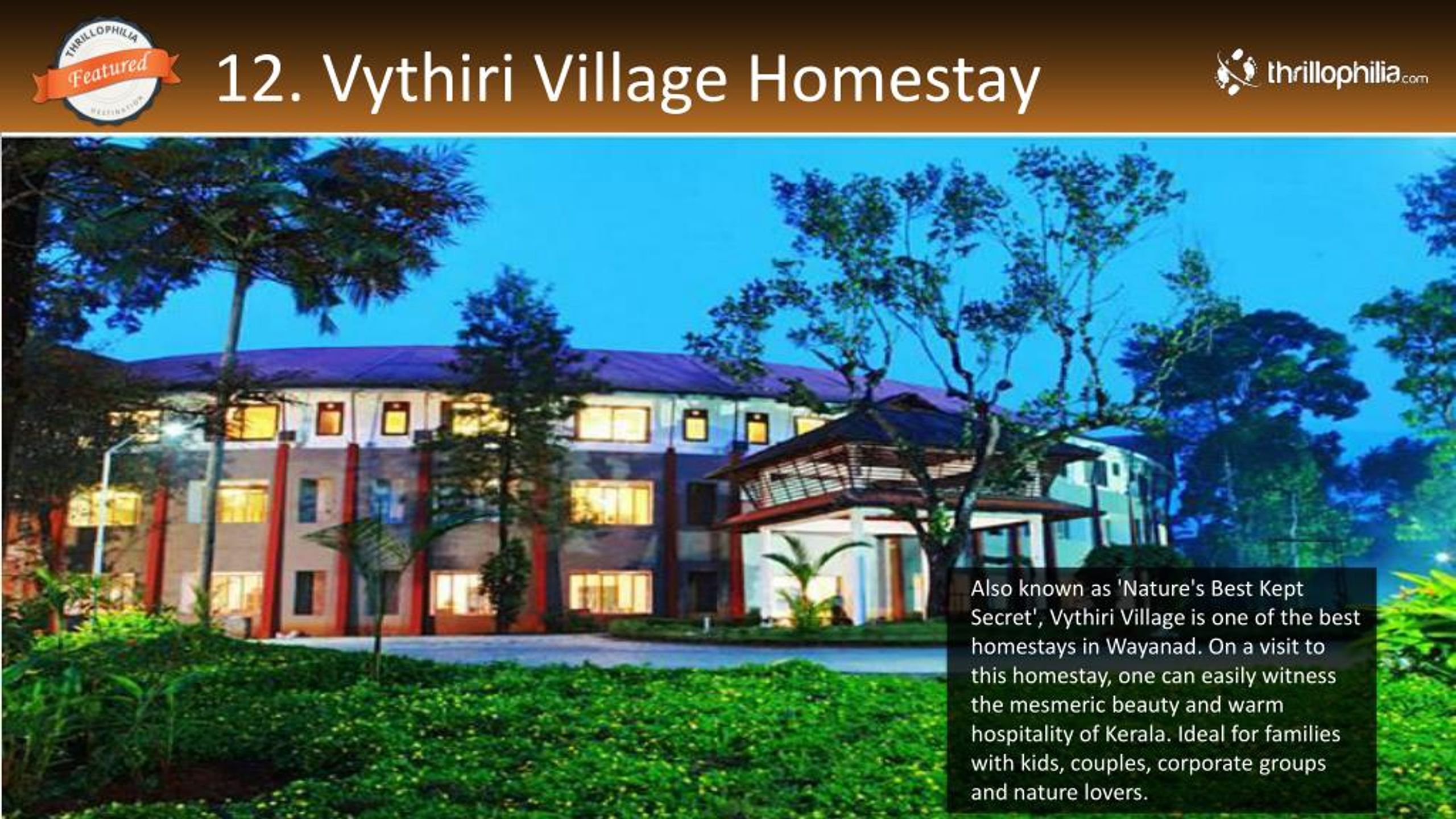 THRILLOPHILIA
Featured
DESTINATION

12. Vythiri Village Homestay

thrillophilia.com

Also known as 'Nature's Best Kept Secret', Vythiri Village is one of the best homestays in Wayanad. On a visit to this homestay, one can easily witness the mesmeric beauty and warm hospitality of Kerala. Ideal for families with kids, couples, corporate groups and nature lovers.